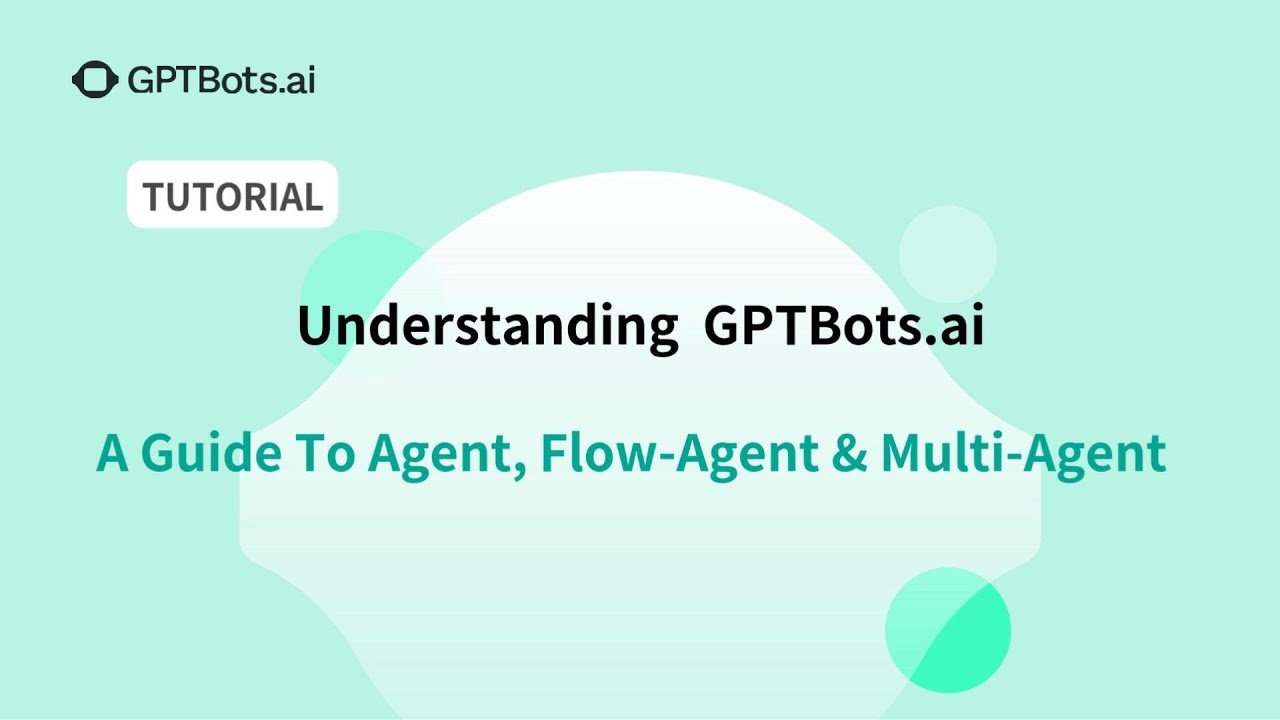 GPTBots.ai

TUTORIAL

Understanding GPTBots.ai

A Guide To Agent, Flow-Agent & Multi-Agent